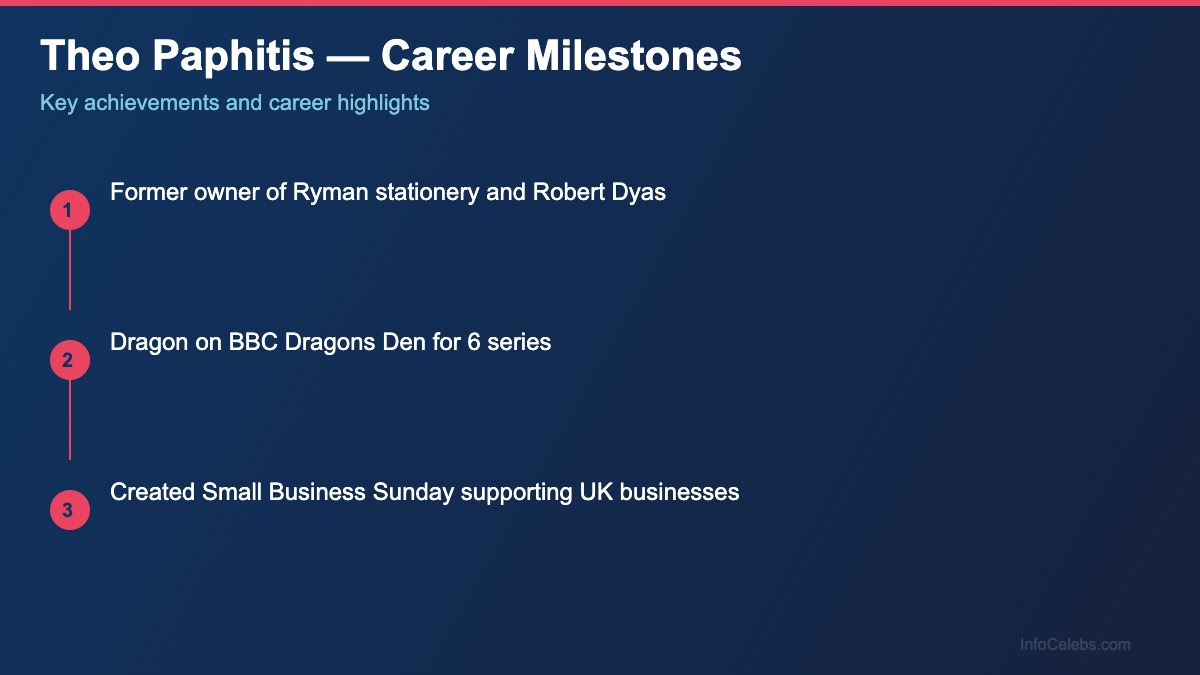 Theo Paphitis — Career Milestones

Key achievements and career highlights

1

Former owner of Ryman stationery and Robert Dyas

2

Dragon on BBC Dragons Den for 6 series

3

Created Small Business Sunday supporting UK businesses

InfoCelebs.com